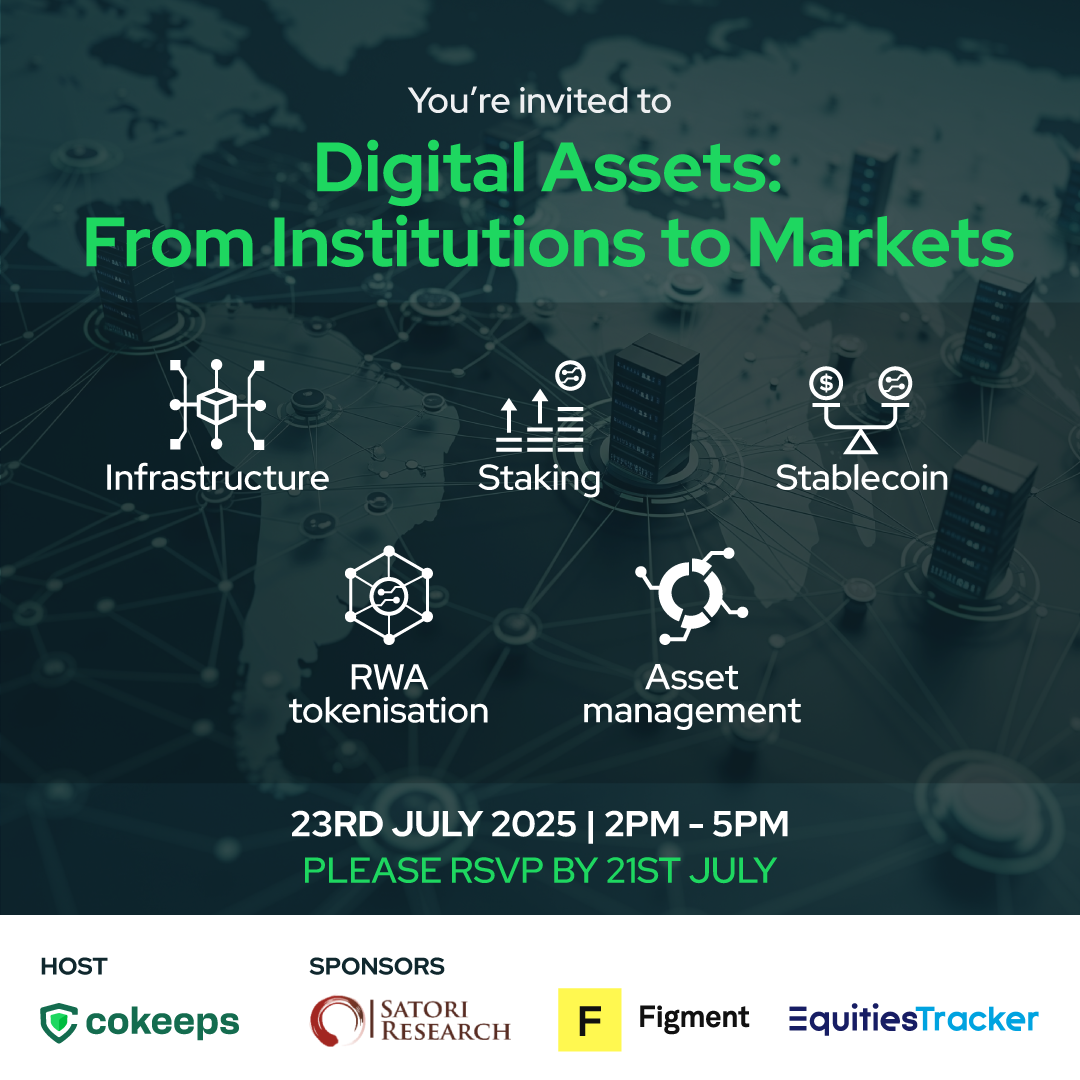 You're invited to

Digital Assets: From Institutions to Markets

Infrastructure

Staking

Stablecoin

RWA tokenisation

Asset management

23RD JULY 2025 | 2PM - 5PM

PLEASE RSVP BY 21ST JULY

HOST

cokeeps

SPONSORS

SATORI RESEARCH

F Figment

EquitiesTracker